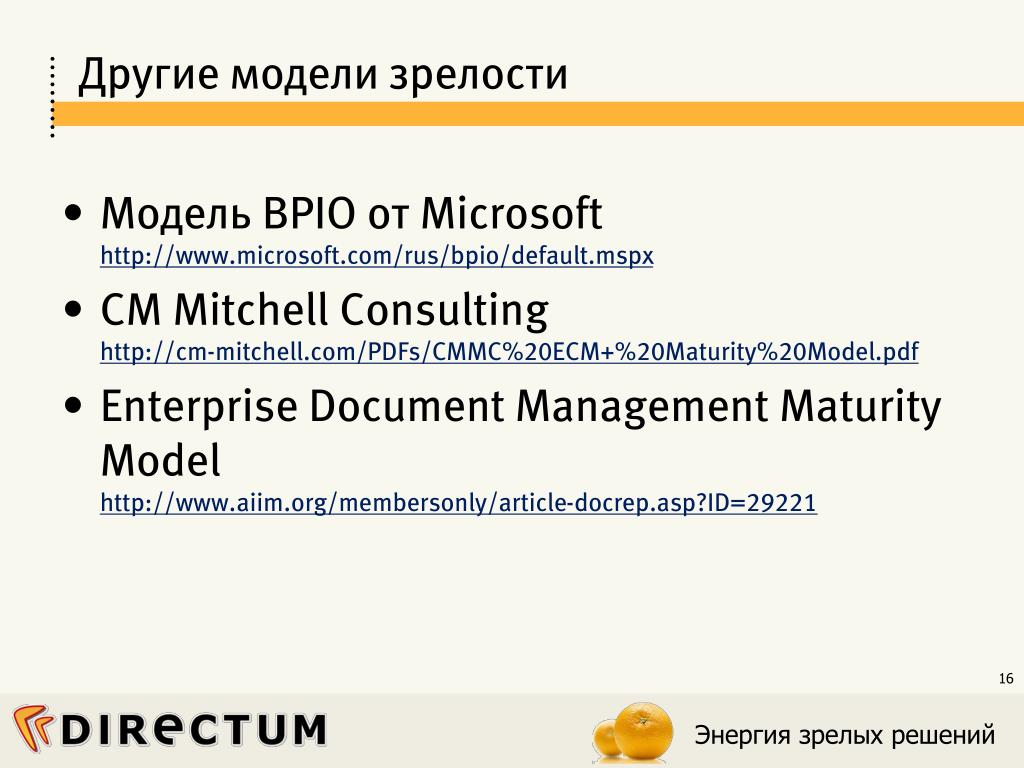 Другие модели зрелости

• Модель BPIO от Microsoft
http://www.microsoft.com/rus/bpio/default.mspx

• CM Mitchell Consulting
http://cm-mitchell.com/PDFs/CMMC%20ECM+%20Maturity%20Model.pdf

• Enterprise Document Management Maturity Model
http://www.aiim.org/membersonly/article-docrep.asp?ID=29221

16

DIRECTUM

Энергия зрелых решений